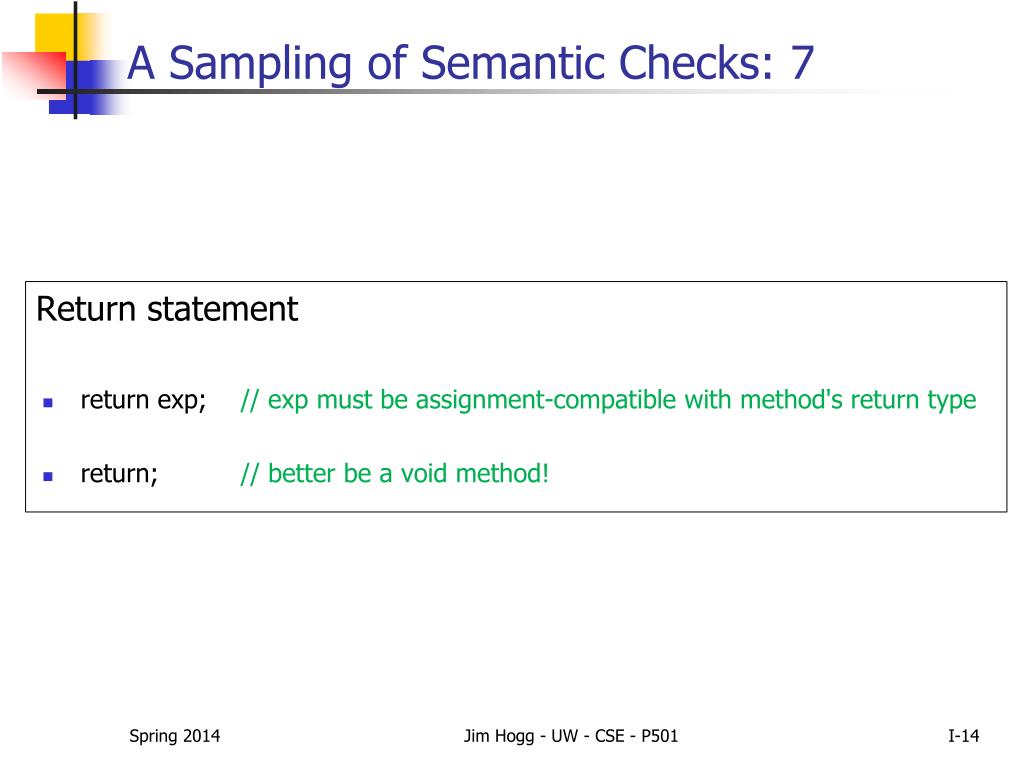 A Sampling of Semantic Checks: 7

Return statement

- return exp; // exp must be assignment-compatible with method's return type
- return; // better be a void method!

Spring 2014

Jim Hogg - UW - CSE - P501

I-14